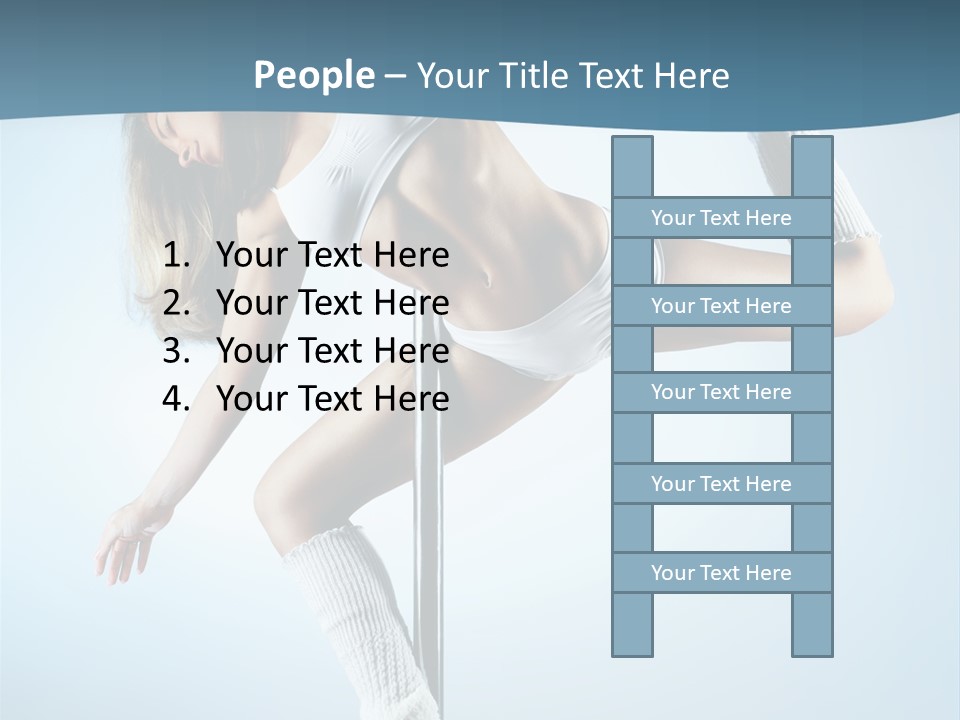 People – Your Title Text Here

1. Your Text Here
2. Your Text Here
3. Your Text Here
4. Your Text Here

Your Text Here

Your Text Here

Your Text Here

Your Text Here

Your Text Here